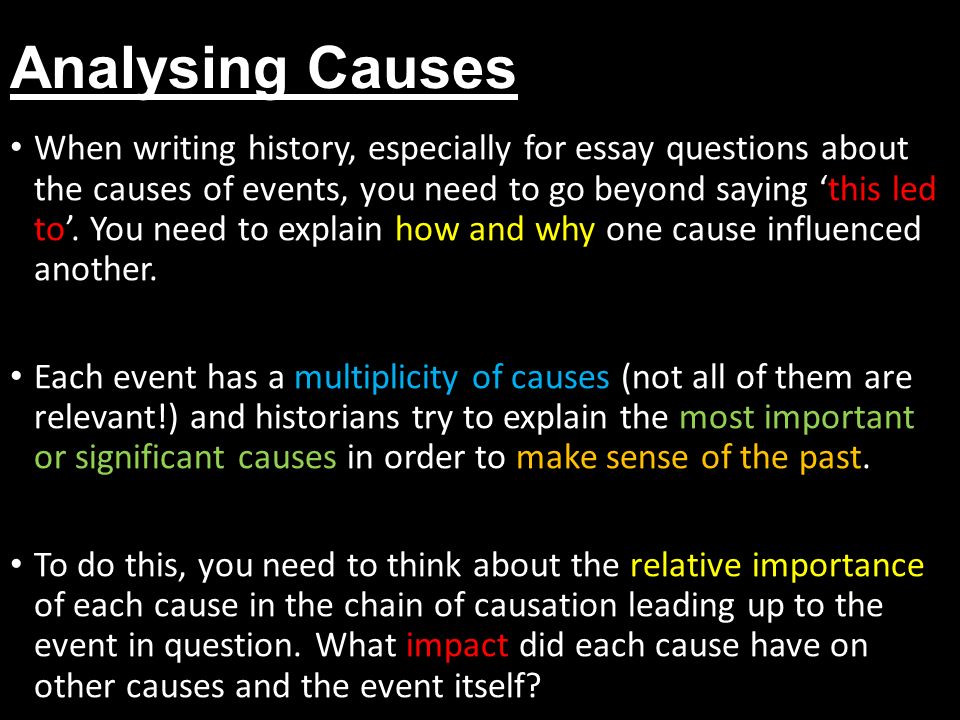 Analysing Causes

• When writing history, especially for essay questions about the causes of events, you need to go beyond saying ‘this led to’. You need to explain how and why one cause influenced another.

• Each event has a multiplicity of causes (not all of them are relevant!) and historians try to explain the most important or significant causes in order to make sense of the past.

• To do this, you need to think about the relative importance of each cause in the chain of causation leading up to the event in question. What impact did each cause have on other causes and the event itself?